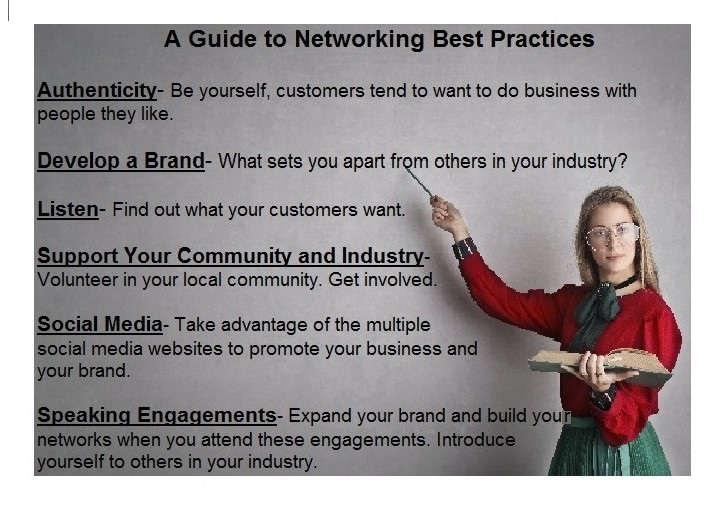 A Guide to Networking Best Practices

Authenticity- Be yourself, customers tend to want to do business with people they like.

Develop a Brand- What sets you apart from others in your industry?

Listen- Find out what your customers want.

Support Your Community and Industry- Volunteer in your local community. Get involved.

Social Media- Take advantage of the multiple social media websites to promote your business and your brand.

Speaking Engagements- Expand your brand and build your networks when you attend these engagements. Introduce yourself to others in your industry.